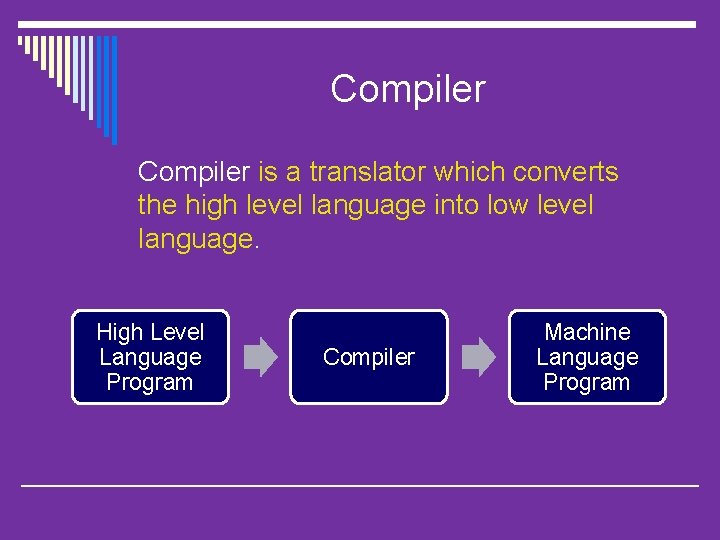 Compiler

Compiler is a translator which converts the high level language into low level language.

High Level Language Program

Compiler

Machine Language Program